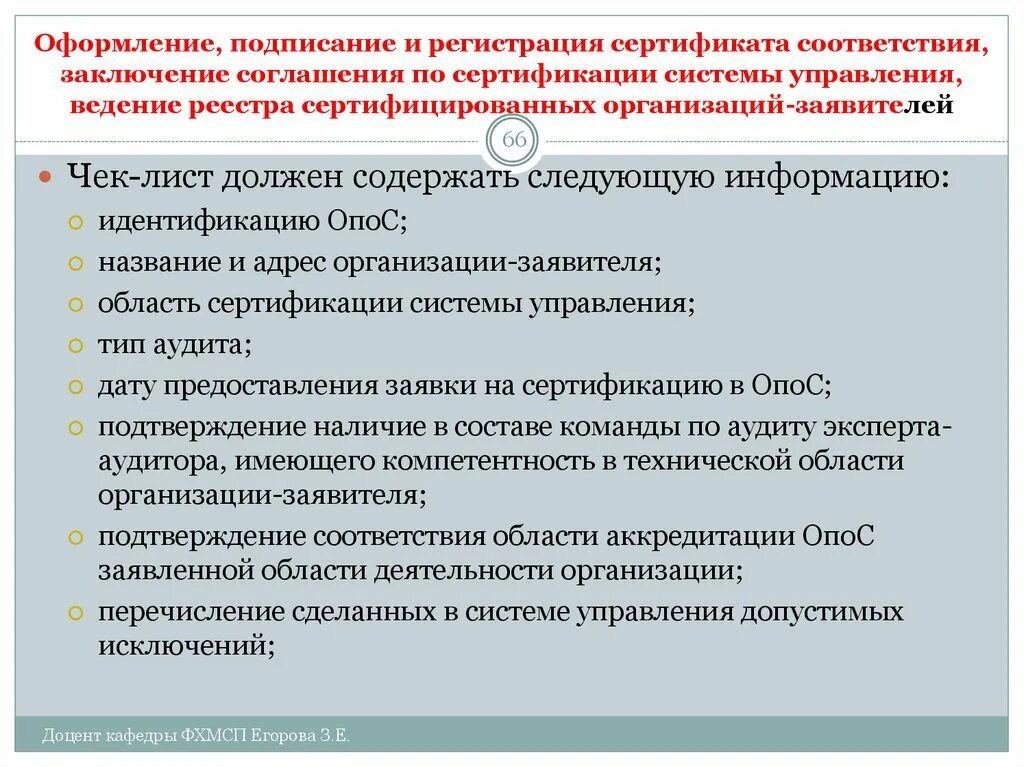 Оформление, подписание и регистрация сертификата соответствия, заключение соглашения по сертификации системы управления, ведение реестра сертифицированных организаций-заявителей

66

Чек-лист должен содержать следующую информацию:

идентификацию ОпоС;

название и адрес организации-заявителя;

область сертификации системы управления;

тип аудита;

дату предоставления заявки на сертификацию в ОпоС;

подтверждение наличие в составе команды по аудиту эксперта-аудитора, имеющего компетентность в технической области организации-заявителя;

подтверждение соответствия области аккредитации ОпоС заявленной области деятельности организации;

перечисление сделанных в системе управления допустимых исключений;

Доцент кафедры ФХМСП Егорова З.Е.